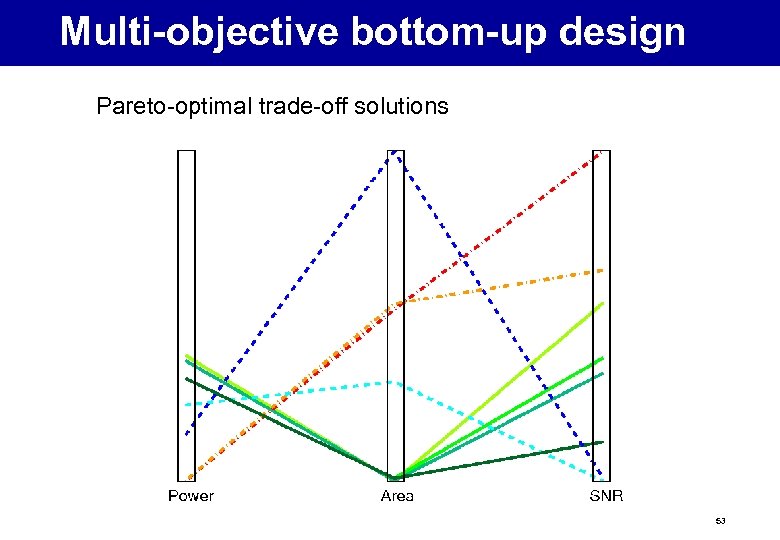 Multi-objective bottom-up design

Pareto-optimal trade-off solutions

Power

Area

SNR

53